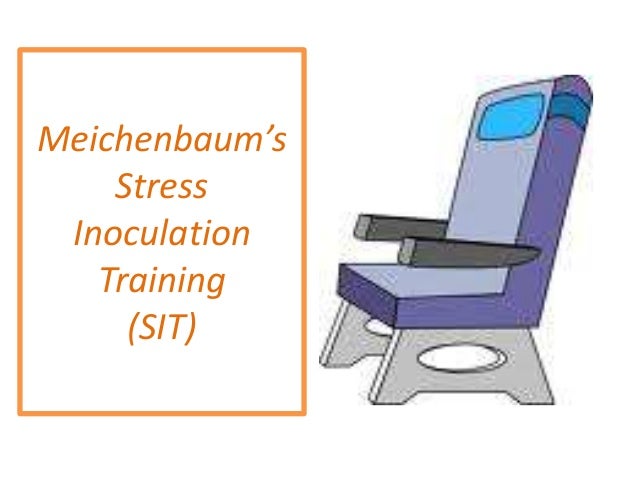 Meichenbaum's Stress Inoculation Training (SIT)